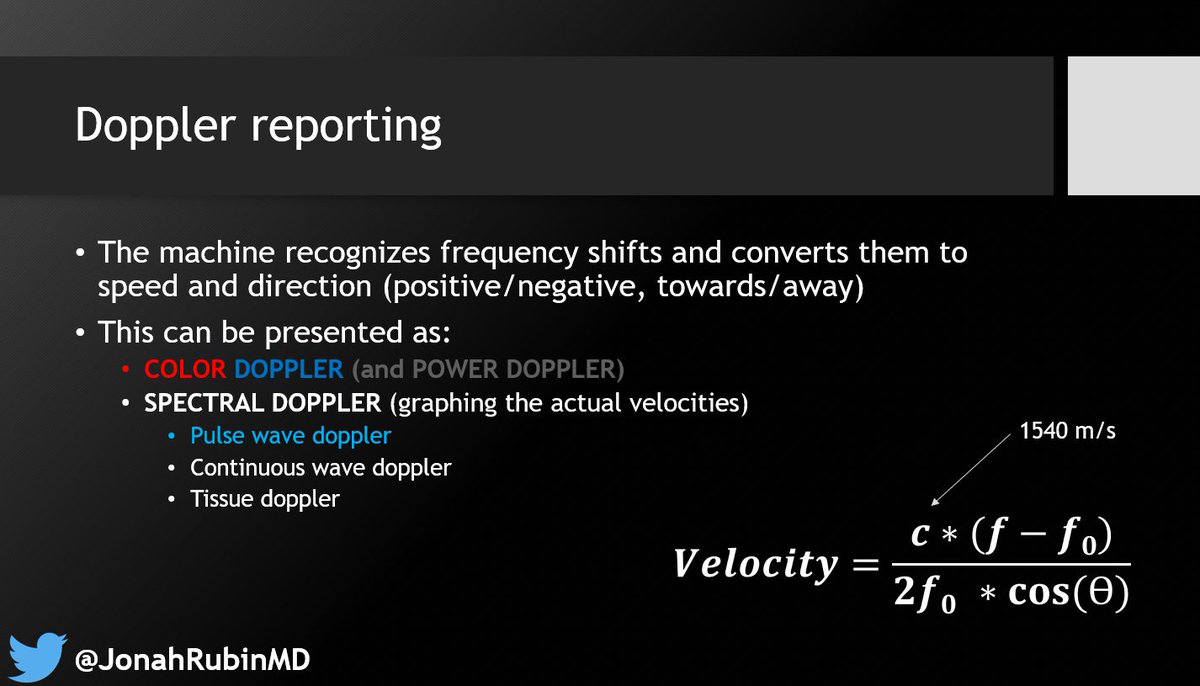 Doppler reporting

• The machine recognizes frequency shifts and converts them to speed and direction (positive/negative, towards/away)

• This can be presented as:
  • COLOR DOPPLER (and POWER DOPPLER)
  • SPECTRAL DOPPLER (graphing the actual velocities)
    • Pulse wave doppler
    • Continuous wave doppler
    • Tissue doppler

1540 m/s

$Velocity = \frac{c * (f - f_0)}{2f_0 * \cos(\theta)}$

@JonahRubinMD